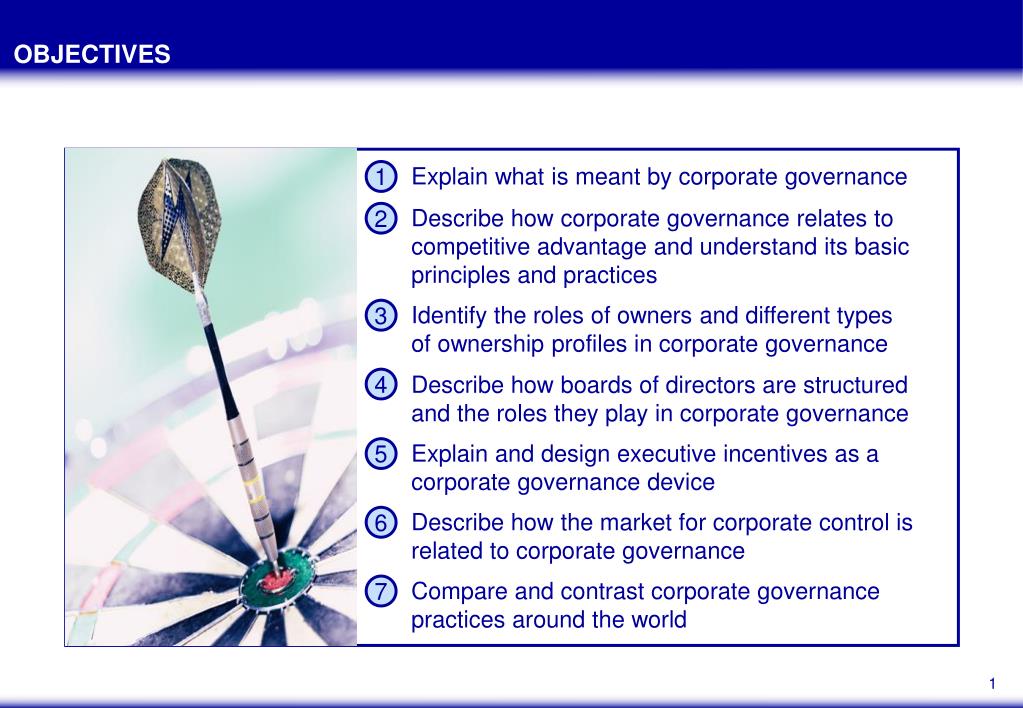 OBJECTIVES

1 Explain what is meant by corporate governance

2 Describe how corporate governance relates to competitive advantage and understand its basic principles and practices

3 Identify the roles of owners and different types of ownership profiles in corporate governance

4 Describe how boards of directors are structured and the roles they play in corporate governance

5 Explain and design executive incentives as a corporate governance device

6 Describe how the market for corporate control is related to corporate governance

7 Compare and contrast corporate governance practices around the world

1